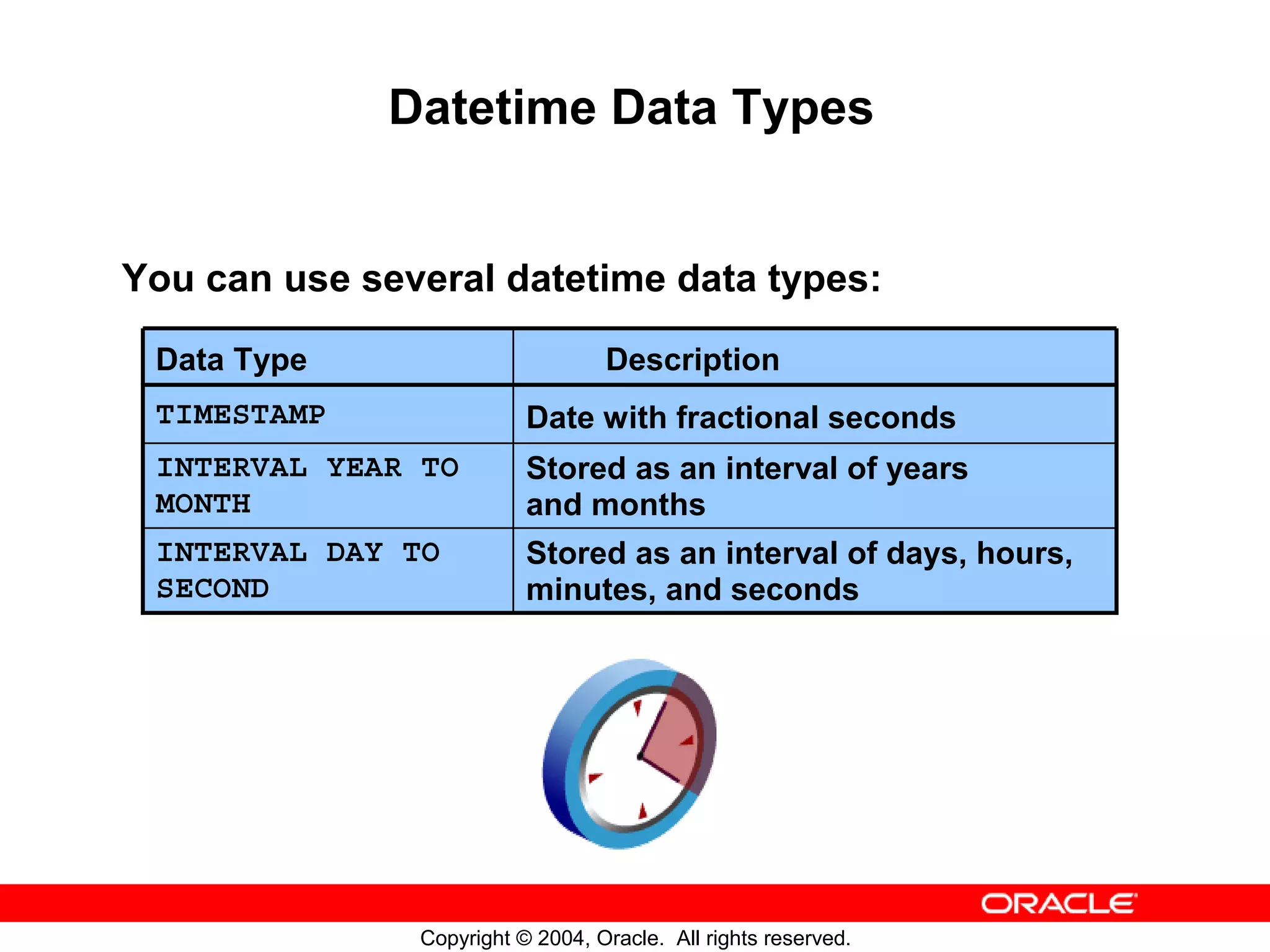 Datetime Data Types

You can use several datetime data types:

| Data Type | Description |
|---|---|
| TIMESTAMP | Date with fractional seconds |
| INTERVAL YEAR TO MONTH | Stored as an interval of years and months |
| INTERVAL DAY TO SECOND | Stored as an interval of days, hours, minutes, and seconds |

ORACLE

Copyright © 2004, Oracle. All rights reserved.